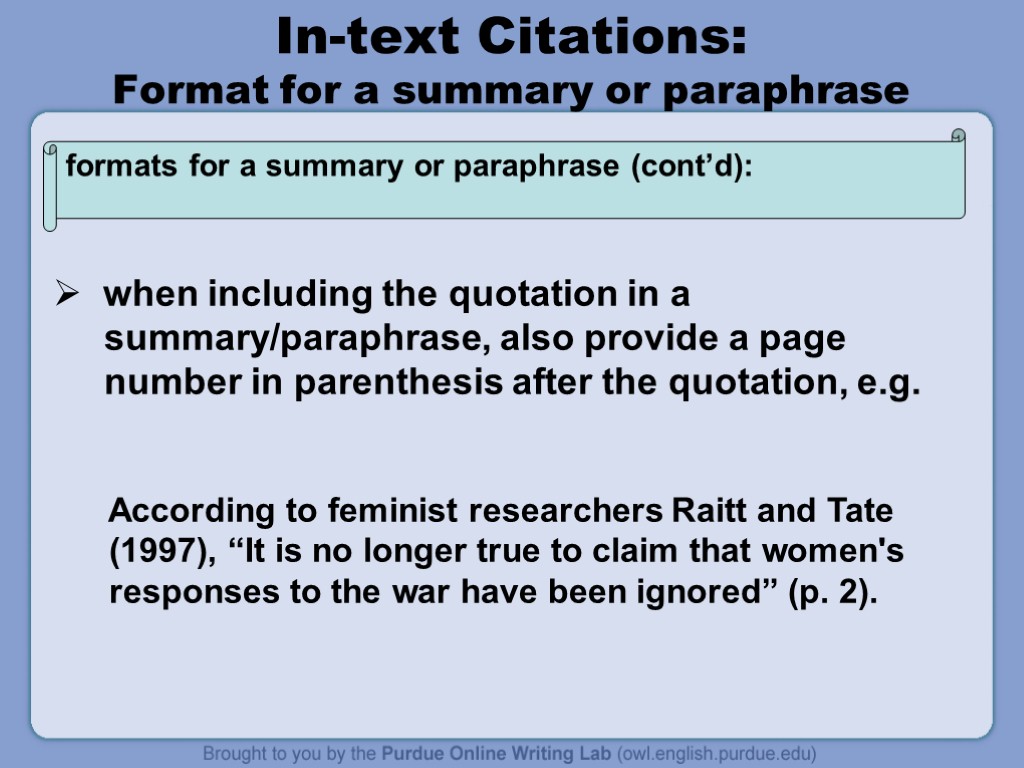 In-text Citations:
Format for a summary or paraphrase

formats for a summary or paraphrase (cont’d):

➢ when including the quotation in a summary/paraphrase, also provide a page number in parenthesis after the quotation, e.g.

According to feminist researchers Raitt and Tate (1997), “It is no longer true to claim that women's responses to the war have been ignored” (p. 2).

Brought to you by the Purdue Online Writing Lab (owl.english.purdue.edu)